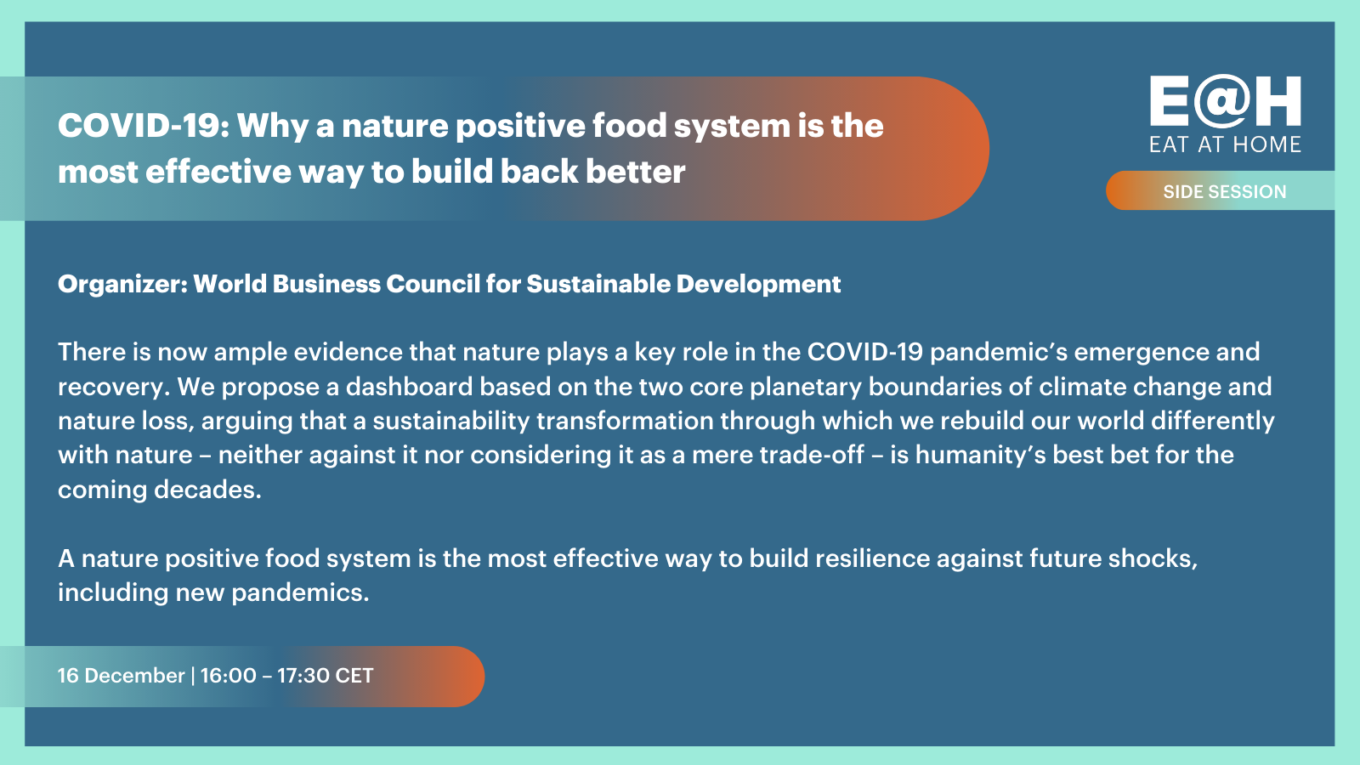 COVID-19: Why a nature positive food system is the most effective way to build back better

E@H
EAT AT HOME

SIDE SESSION

Organizer: World Business Council for Sustainable Development

There is now ample evidence that nature plays a key role in the COVID-19 pandemic's emergence and recovery. We propose a dashboard based on the two core planetary boundaries of climate change and nature loss, arguing that a sustainability transformation through which we rebuild our world differently with nature – neither against it nor considering it as a mere trade-off – is humanity's best bet for the coming decades.

A nature positive food system is the most effective way to build resilience against future shocks, including new pandemics.

16 December | 16:00 – 17:30 CET